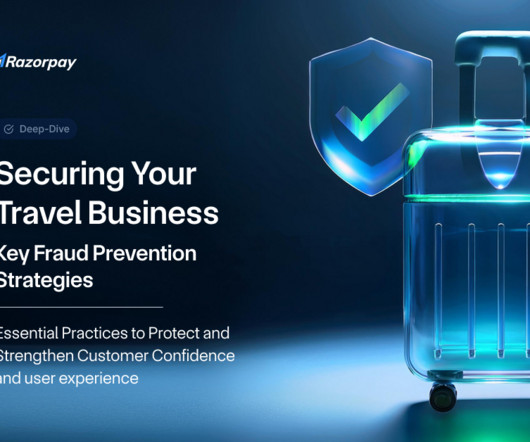 Razorpay

Deep-Dive

Securing Your Travel Business

Key Fraud Prevention Strategies

Essential Practices to Protect and Strengthen Customer Confidence and user experience